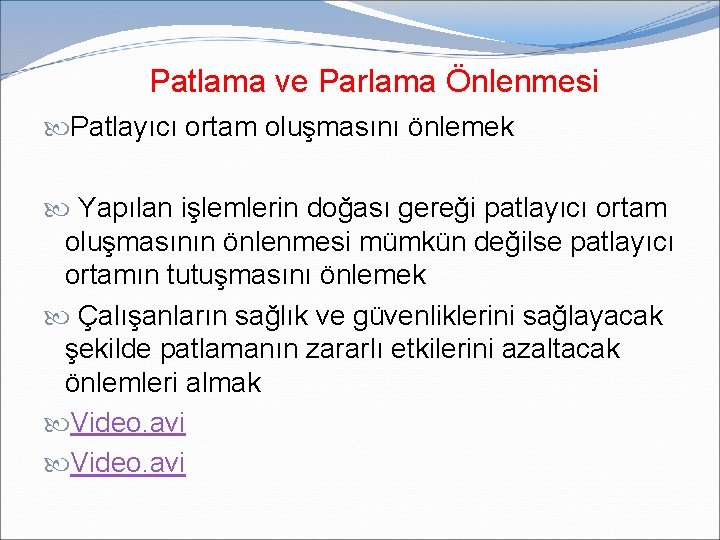 Patlama ve Parlama Önlenmesi

Patlayıcı ortam oluşmasını önlemek

Yapılan işlemlerin doğası gereği patlayıcı ortam oluşmasının önlenmesi mümkün değilse patlayıcı ortamın tutuşmasını önlemek

Çalışanların sağlık ve güvenliklerini sağlayacak şekilde patlamanın zararlı etkilerini azaltacak önlemleri almak

Video.avi

Video.avi